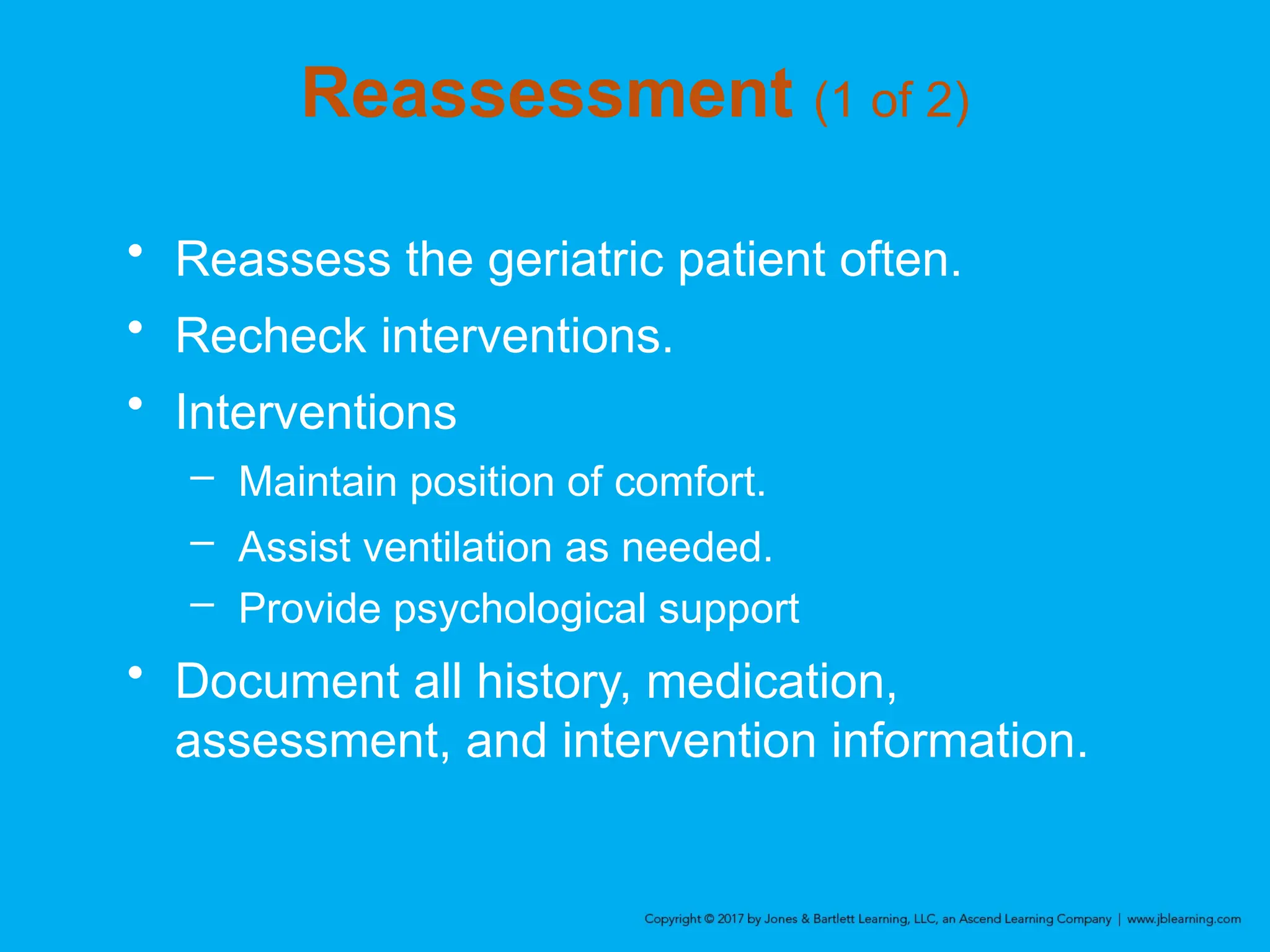 Reassessment (1 of 2)

• Reassess the geriatric patient often.
• Recheck interventions.
• Interventions
  – Maintain position of comfort.
  – Assist ventilation as needed.
  – Provide psychological support
• Document all history, medication, assessment, and intervention information.

Copyright © 2017 by Jones & Bartlett Learning, LLC, an Ascend Learning Company | www.jblearning.com